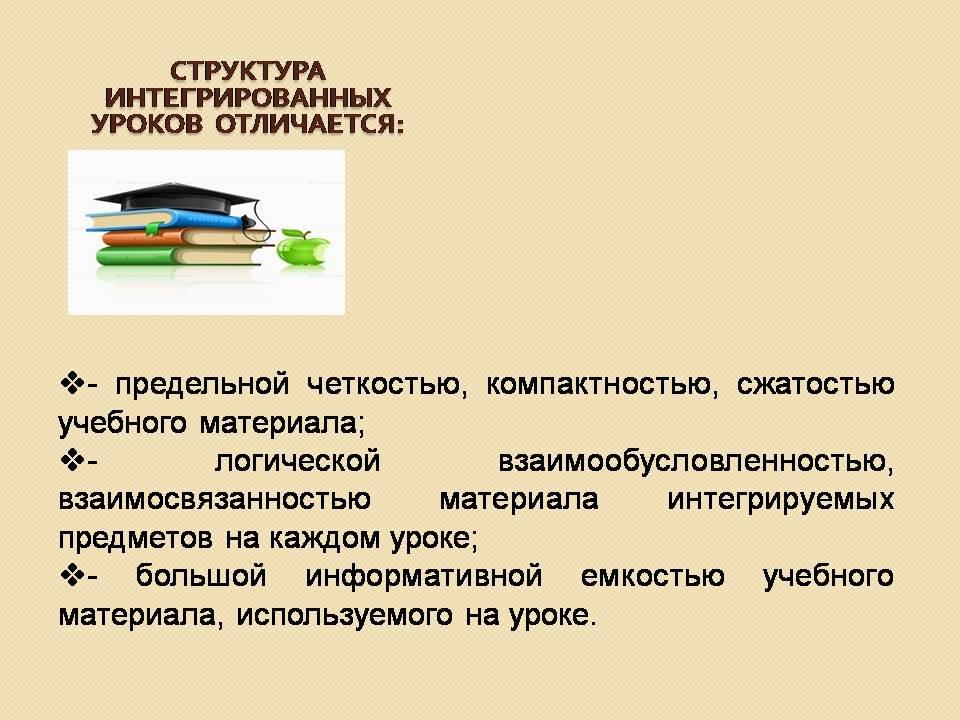 СТРУКТУРА ИНТЕГРИРОВАННЫХ УРОКОВ ОТЛИЧАЕТСЯ:

❖- предельной четкостью, компактностью, сжатостью учебного материала;
❖- логической взаимообусловленностью, взаимосвязанностью материала интегрируемых предметов на каждом уроке;
❖- большой информативной емкостью учебного материала, используемого на уроке.